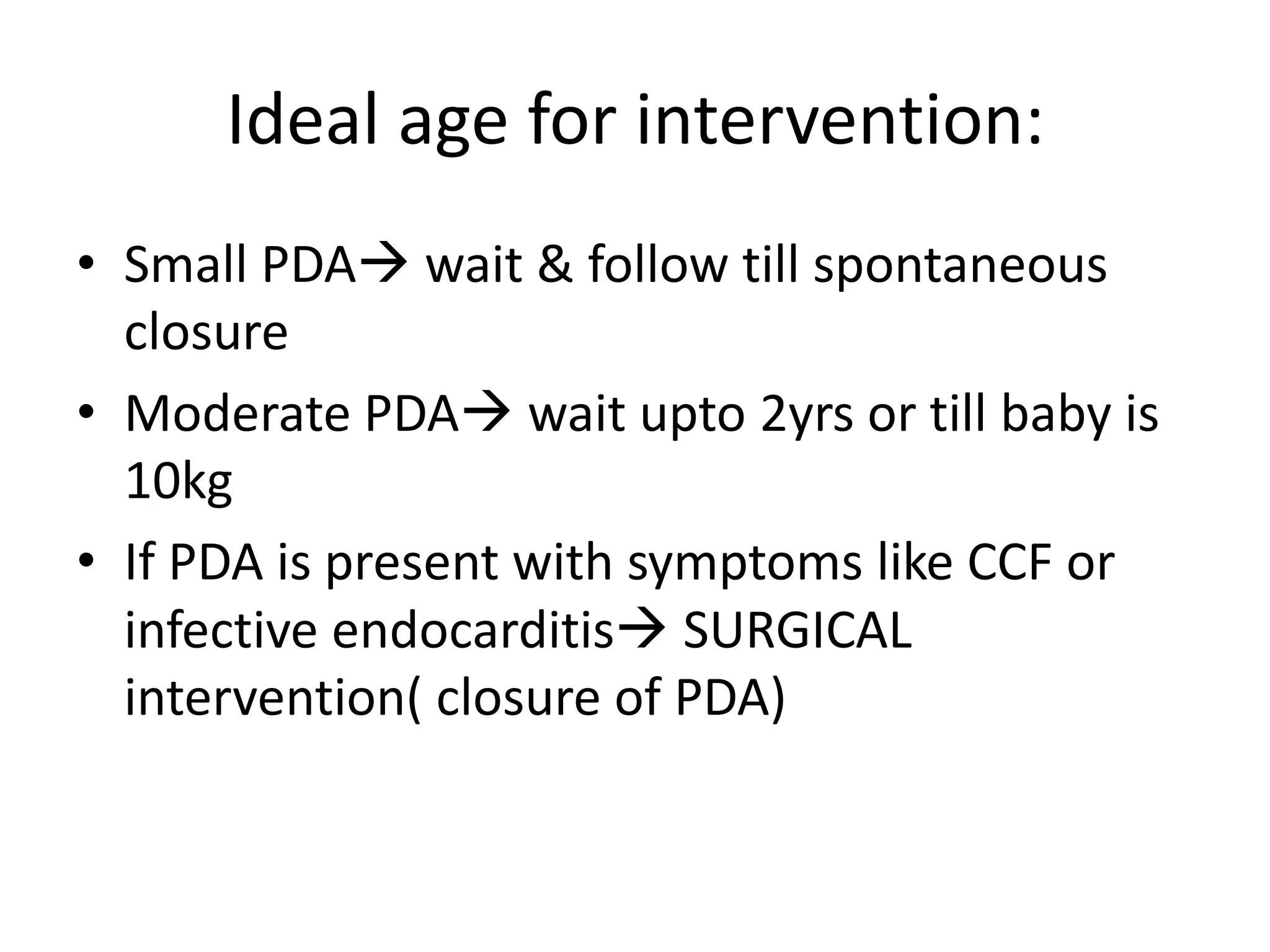 Ideal age for intervention:

• Small PDA→ wait & follow till spontaneous closure
• Moderate PDA→ wait upto 2yrs or till baby is 10kg
• If PDA is present with symptoms like CCF or infective endocarditis→ SURGICAL intervention( closure of PDA)